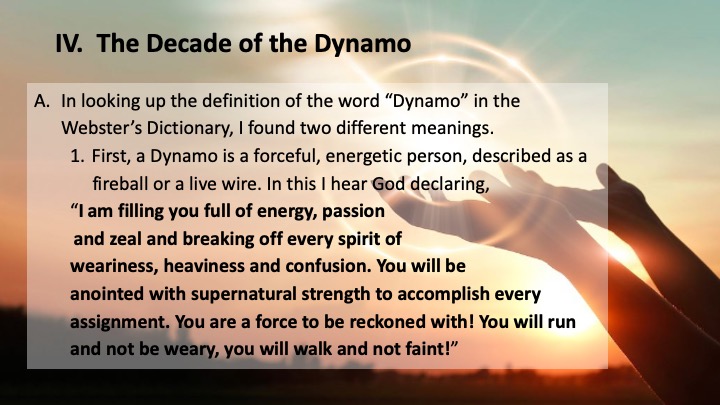 IV. The Decade of the Dynamo

A. In looking up the definition of the word “Dynamo” in the Webster’s Dictionary, I found two different meanings.

1. First, a Dynamo is a forceful, energetic person, described as a fireball or a live wire. In this I hear God declaring,

“I am filling you full of energy, passion and zeal and breaking off every spirit of weariness, heaviness and confusion. You will be anointed with supernatural strength to accomplish every assignment. You are a force to be reckoned with! You will run and not be weary, you will walk and not faint!”